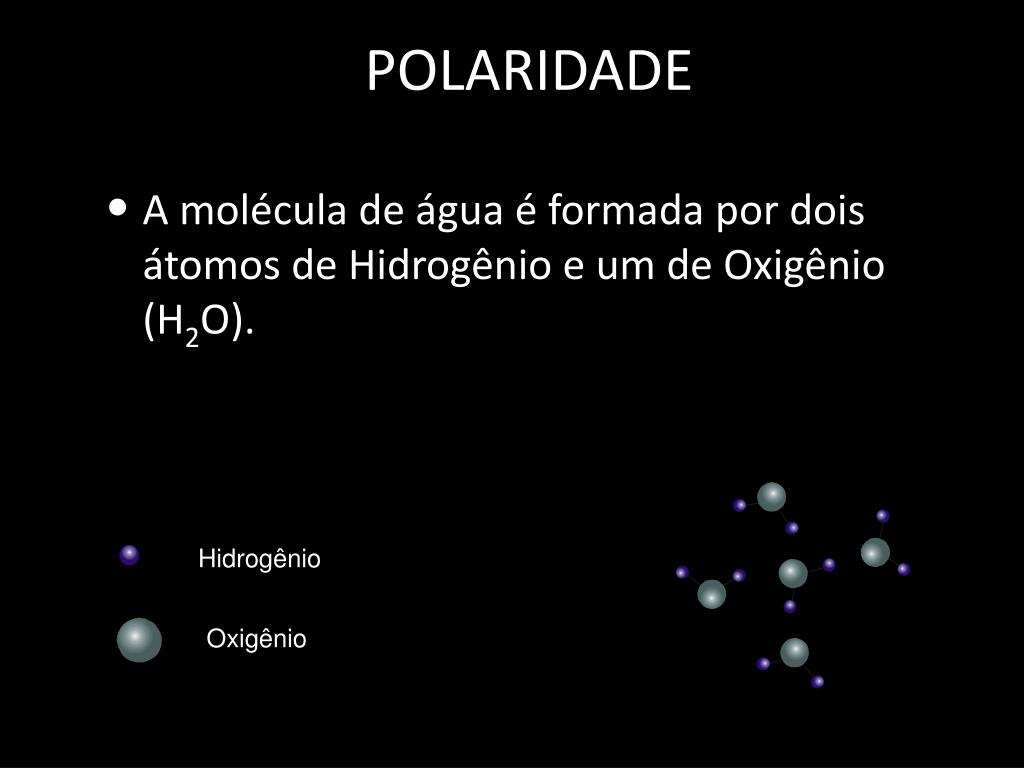 POLARIDADE

• A molécula de água é formada por dois átomos de Hidrogênio e um de Oxigênio ($H_2O$).

Hidrogênio

Oxigênio